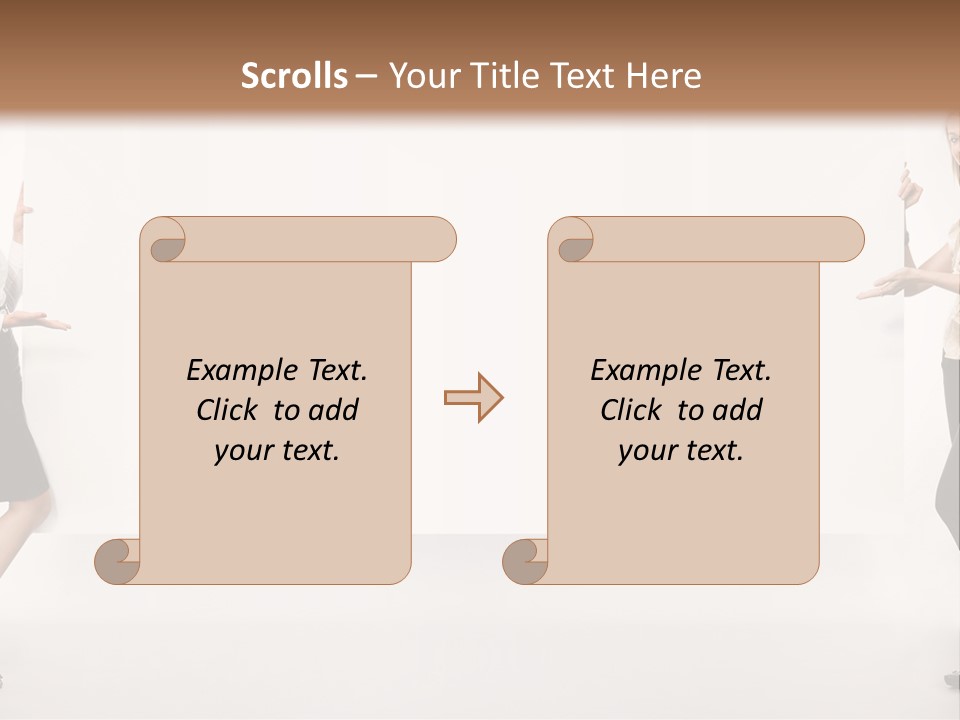 Scrolls – Your Title Text Here

Example Text. Click to add your text.

Example Text. Click to add your text.